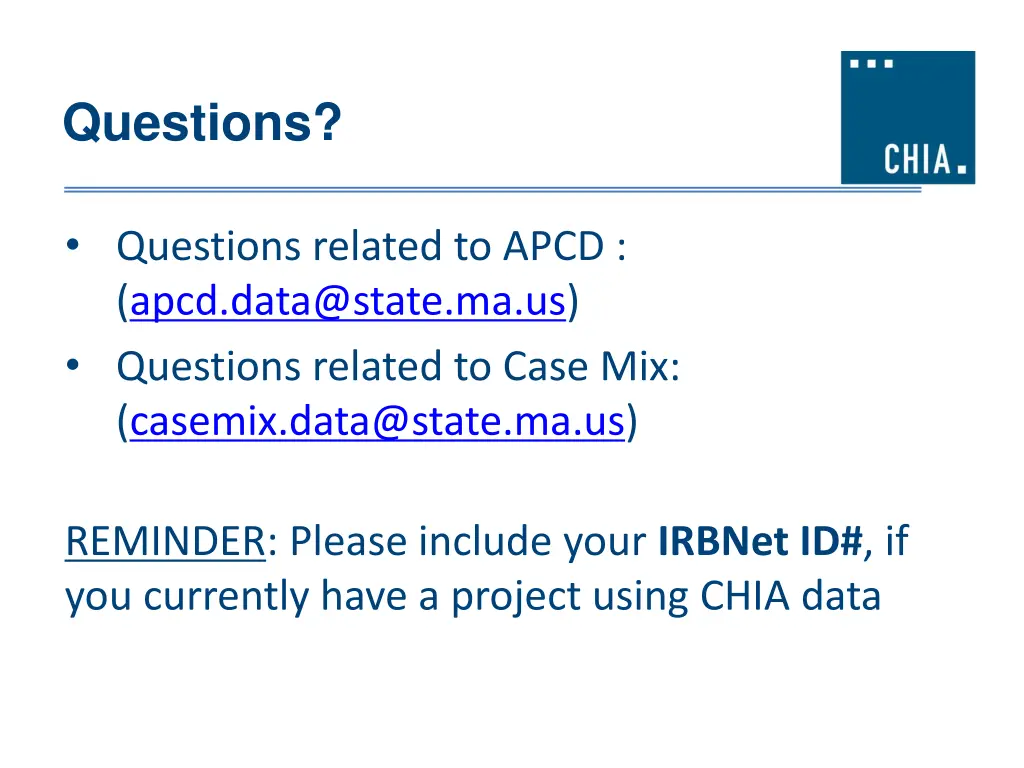 Questions?

CHIA.

• Questions related to APCD : (apcd.data@state.ma.us)
• Questions related to Case Mix: (casemix.data@state.ma.us)

REMINDER: Please include your IRBNet ID#, if you currently have a project using CHIA data